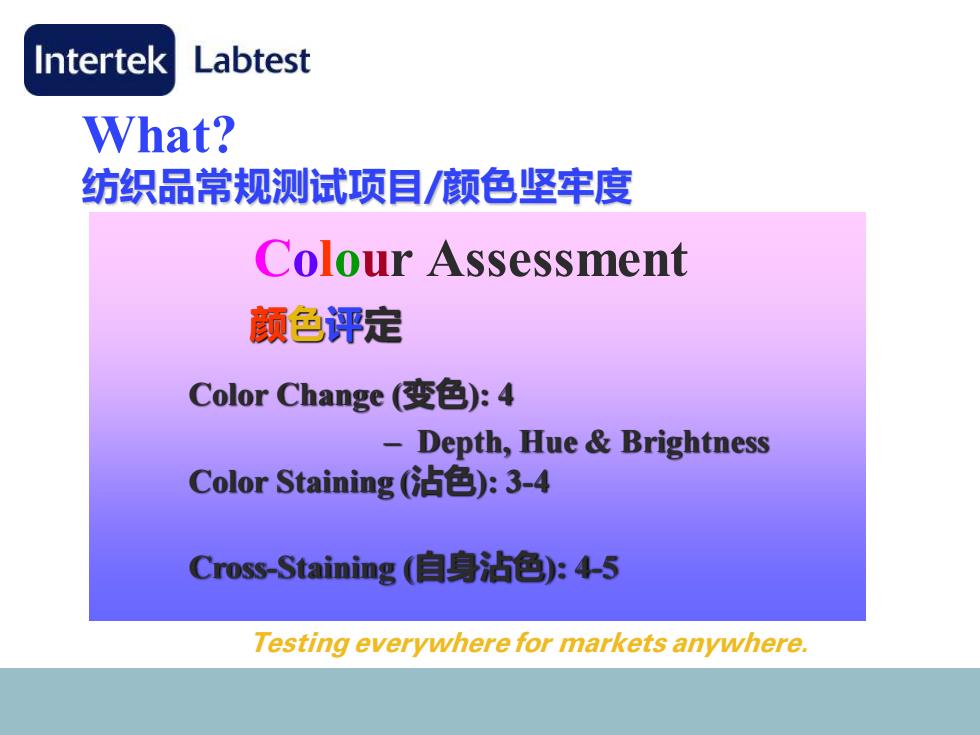 Intertek Labtest

What?
纺织品常规测试项目/颜色坚牢度

Colour Assessment
颜色评定

Color Change (变色): 4
– Depth, Hue & Brightness
Color Staining (沾色): 3-4

Cross-Staining (自身沾色): 4-5

Testing everywhere for markets anywhere.